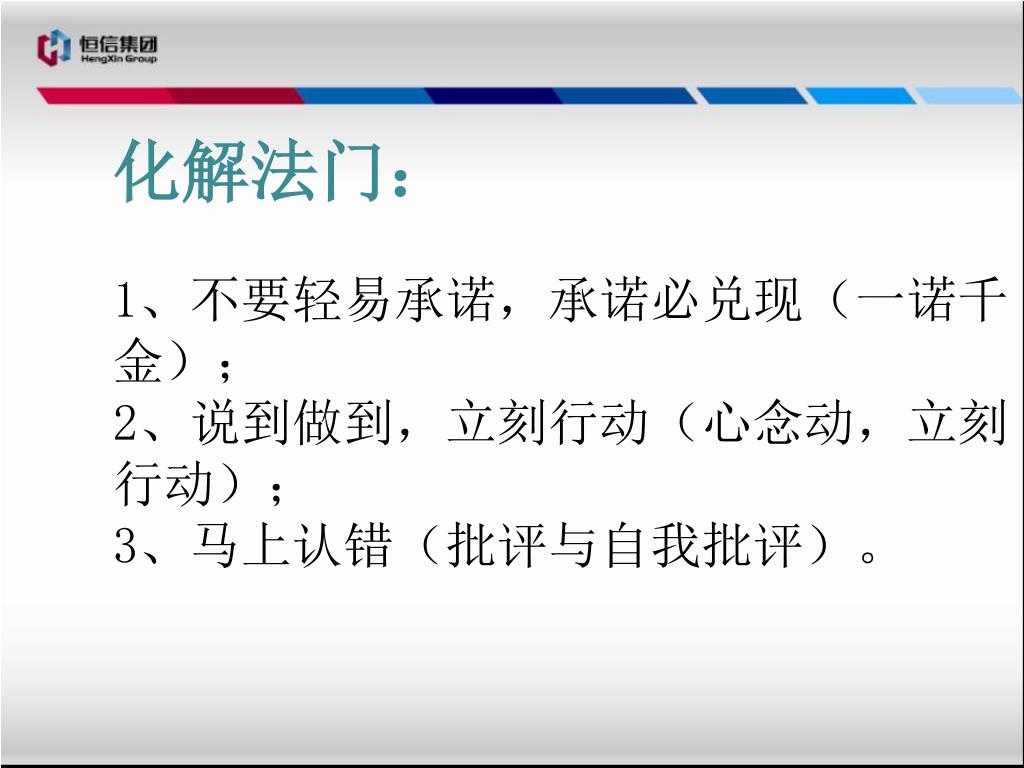 恒信集团
HengXin Group

化解法门：

1、不要轻易承诺，承诺必兑现（一诺千金）；
2、说到做到，立刻行动（心念动，立刻行动）；
3、马上认错（批评与自我批评）。